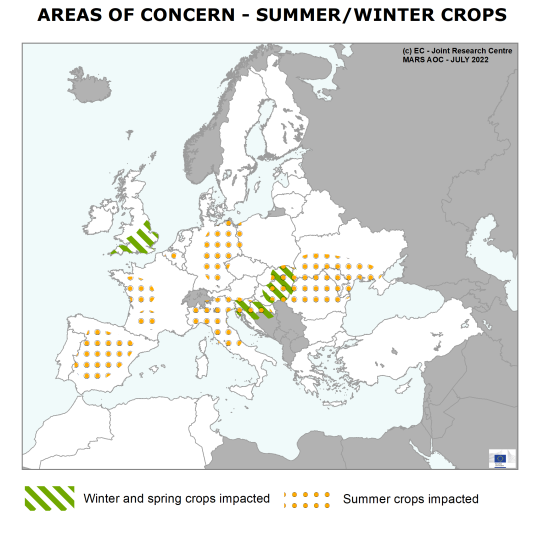 AREAS OF CONCERN - SUMMER/WINTER CROPS

(c) EC - Joint Research Centre
MARS AOC - JULY 2022

Winter and spring crops impacted

Summer crops impacted